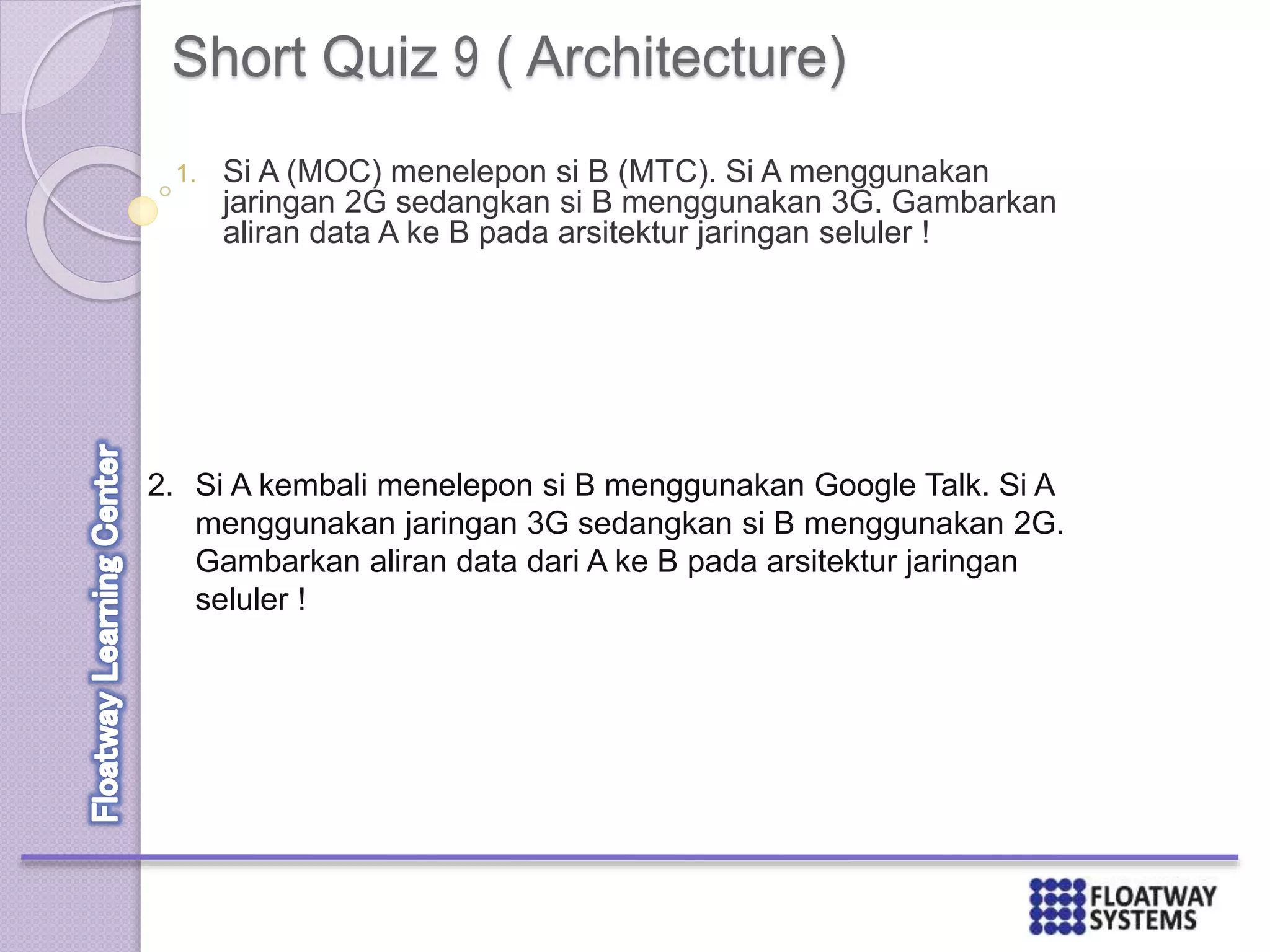 Short Quiz 9 ( Architecture)

1. Si A (MOC) menelepon si B (MTC). Si A menggunakan jaringan 2G sedangkan si B menggunakan 3G. Gambarkan aliran data A ke B pada arsitektur jaringan seluler !

2. Si A kembali menelepon si B menggunakan Google Talk. Si A menggunakan jaringan 3G sedangkan si B menggunakan 2G. Gambarkan aliran data dari A ke B pada arsitektur jaringan seluler !

Floatway Learning Center

FLOATWAY SYSTEMS